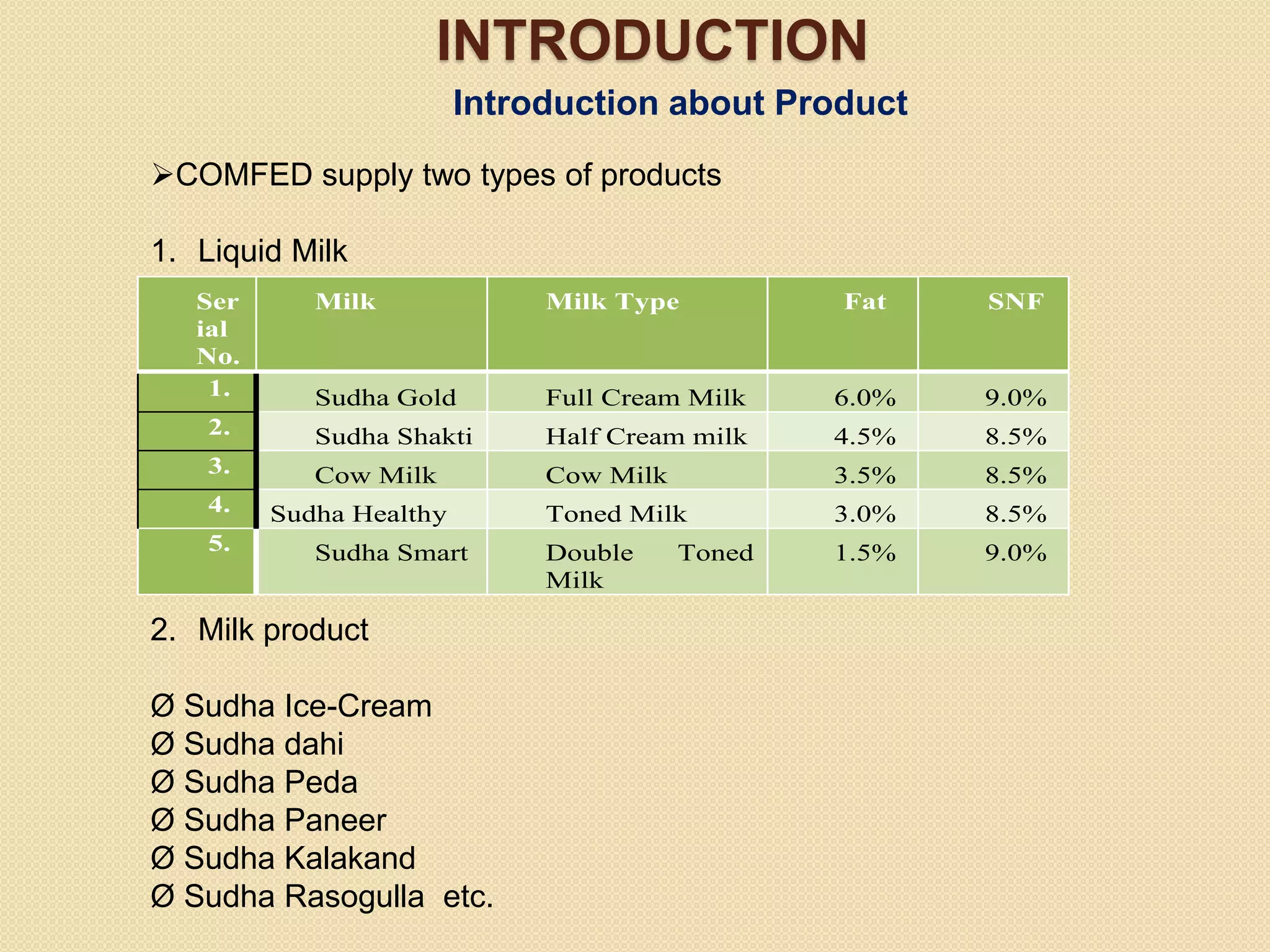 INTRODUCTION

Introduction about Product

➢COMFED supply two types of products

1. Liquid Milk

| Serial No. | Milk | Milk Type | Fat | SNF |
|---|---|---|---|---|
| 1. | Sudha Gold | Full Cream Milk | 6.0% | 9.0% |
| 2. | Sudha Shakti | Half Cream milk | 4.5% | 8.5% |
| 3. | Cow Milk | Cow Milk | 3.5% | 8.5% |
| 4. | Sudha Healthy | Toned Milk | 3.0% | 8.5% |
| 5. | Sudha Smart | Double Toned Milk | 1.5% | 9.0% |

2. Milk product

Ø Sudha Ice-Cream
Ø Sudha dahi
Ø Sudha Peda
Ø Sudha Paneer
Ø Sudha Kalakand
Ø Sudha Rasogulla etc.